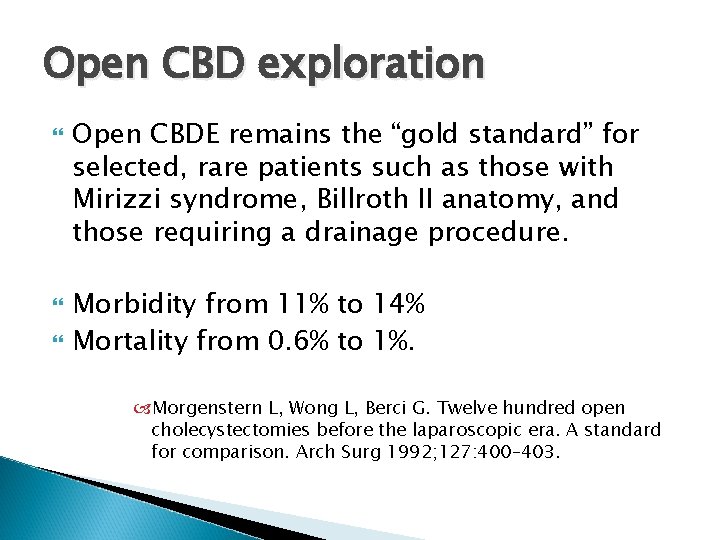 Open CBD exploration

Open CBDE remains the “gold standard” for selected, rare patients such as those with Mirizzi syndrome, Billroth II anatomy, and those requiring a drainage procedure.

Morbidity from 11% to 14%

Mortality from 0.6% to 1%.

Morgenstern L, Wong L, Berci G. Twelve hundred open cholecystectomies before the laparoscopic era. A standard for comparison. Arch Surg 1992;127:400-403.